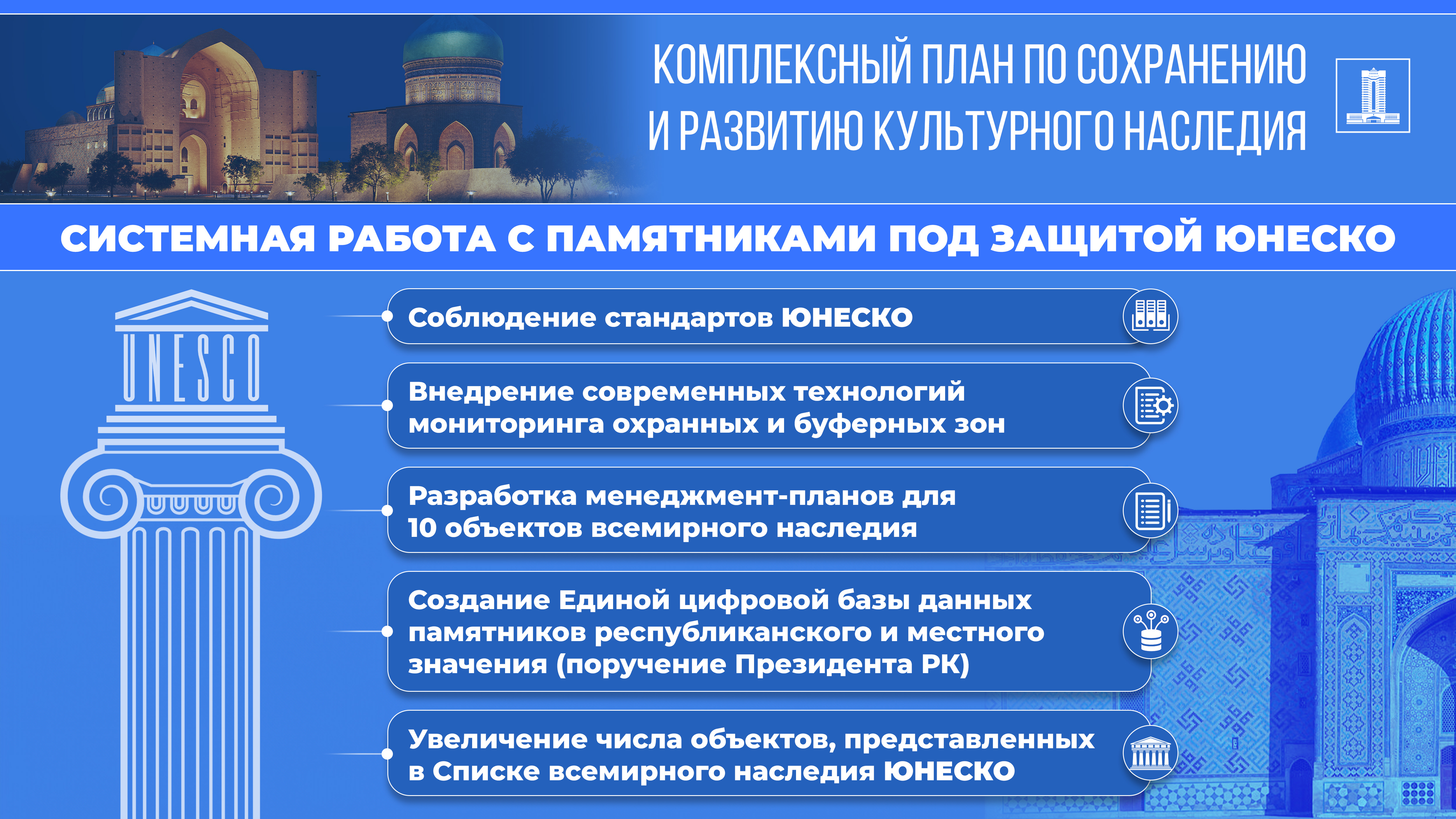 КОМПЛЕКСНЫЙ ПЛАН ПО СОХРАНЕНИЮ И РАЗВИТИЮ КУЛЬТУРНОГО НАСЛЕДИЯ

СИСТЕМНАЯ РАБОТА С ПАМЯТНИКАМИ ПОД ЗАЩИТОЙ ЮНЕСКО

UNESCO

Соблюдение стандартов ЮНЕСКО

Внедрение современных технологий мониторинга охранных и буферных зон

Разработка менеджмент-планов для 10 объектов всемирного наследия

Создание Единой цифровой базы данных памятников республиканского и местного значения (поручение Президента РК)

Увеличение числа объектов, представленных в Списке всемирного наследия ЮНЕСКО